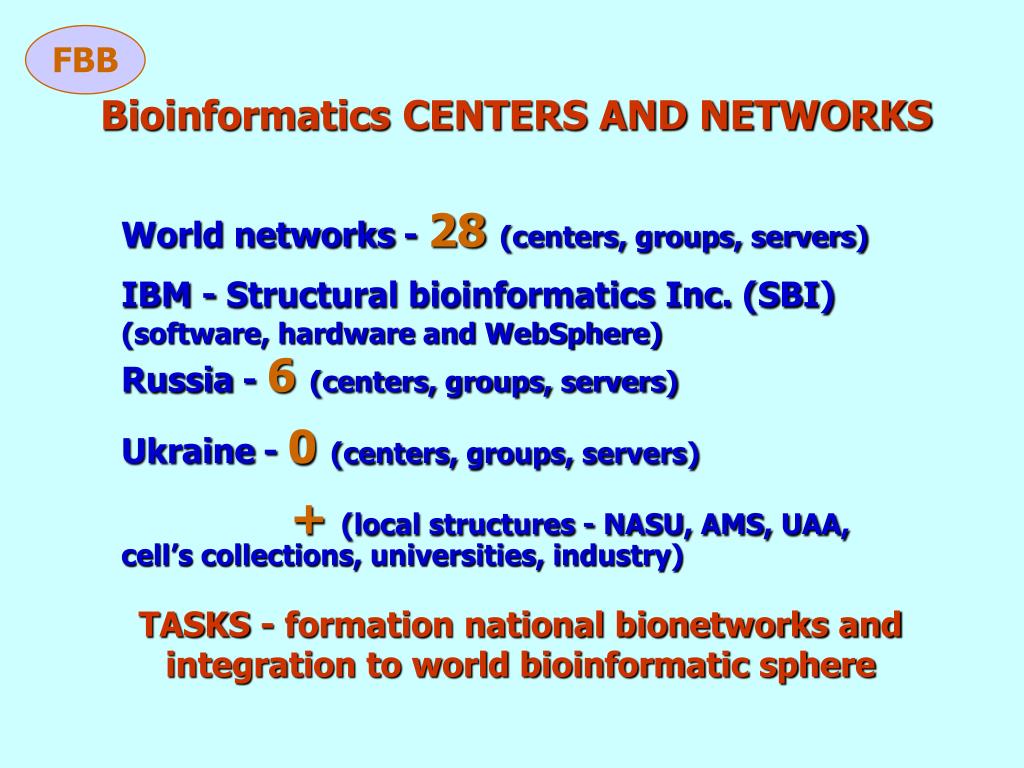 FBB

Bioinformatics CENTERS AND NETWORKS

World networks - 28 (centers, groups, servers)

IBM - Structural bioinformatics Inc. (SBI) (software, hardware and WebSphere)

Russia - 6 (centers, groups, servers)

Ukraine - 0 (centers, groups, servers)

+ (local structures - NASU, AMS, UAA, cell's collections, universities, industry)

TASKS - formation national bionetworks and integration to world bioinformatic sphere